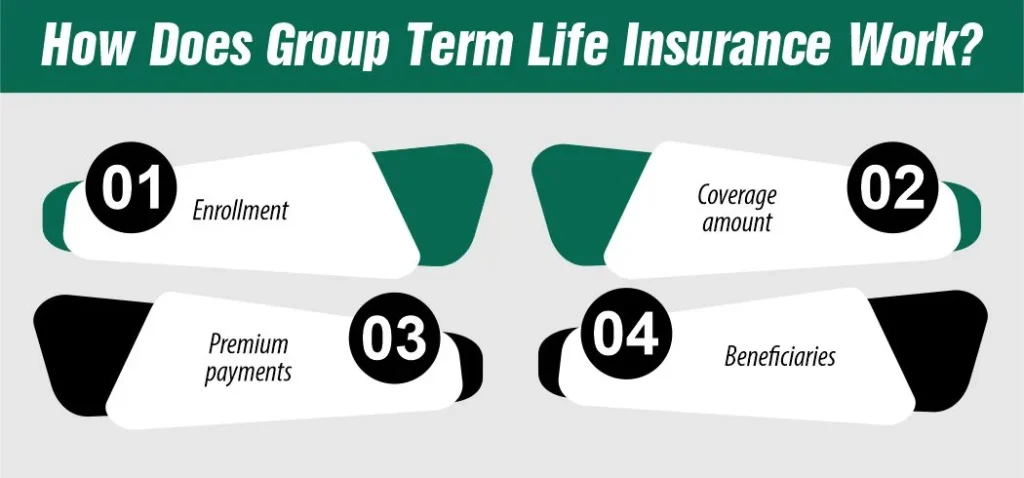 How Does Group Term Life Insurance Work?

01 Enrollment

Coverage amount 02

Premium payments 03

04 Beneficiaries